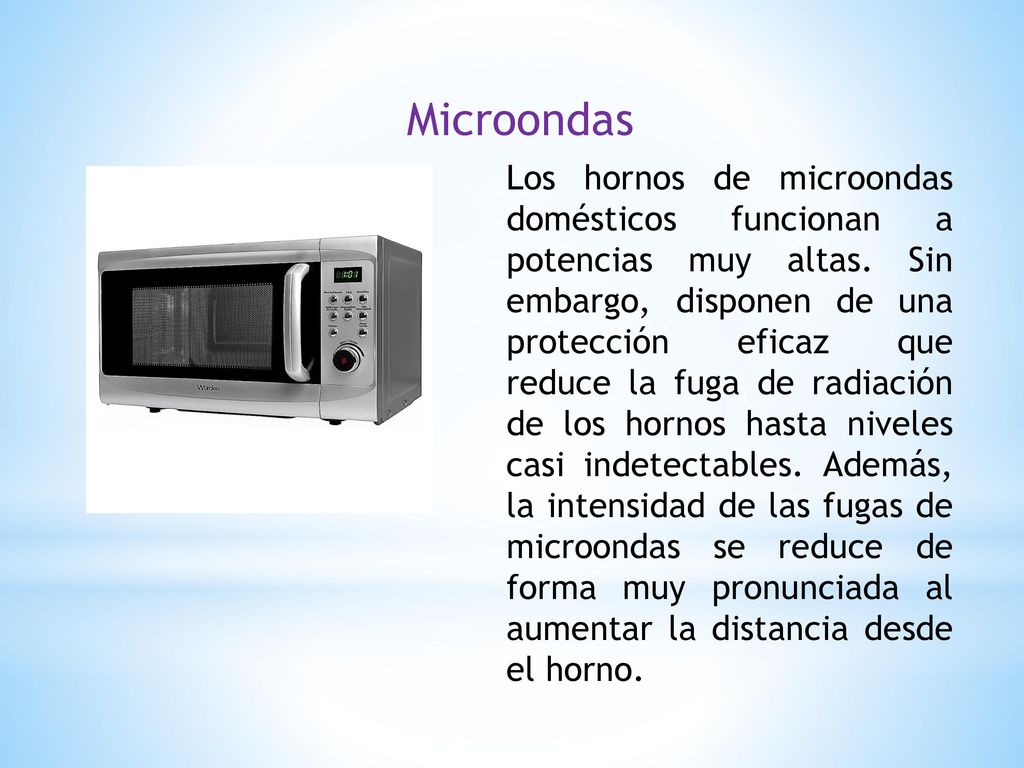 Microondas

Los hornos de microondas domésticos funcionan a potencias muy altas. Sin embargo, disponen de una protección eficaz que reduce la fuga de radiación de los hornos hasta niveles casi indetectables. Además, la intensidad de las fugas de microondas se reduce de forma muy pronunciada al aumentar la distancia desde el horno.